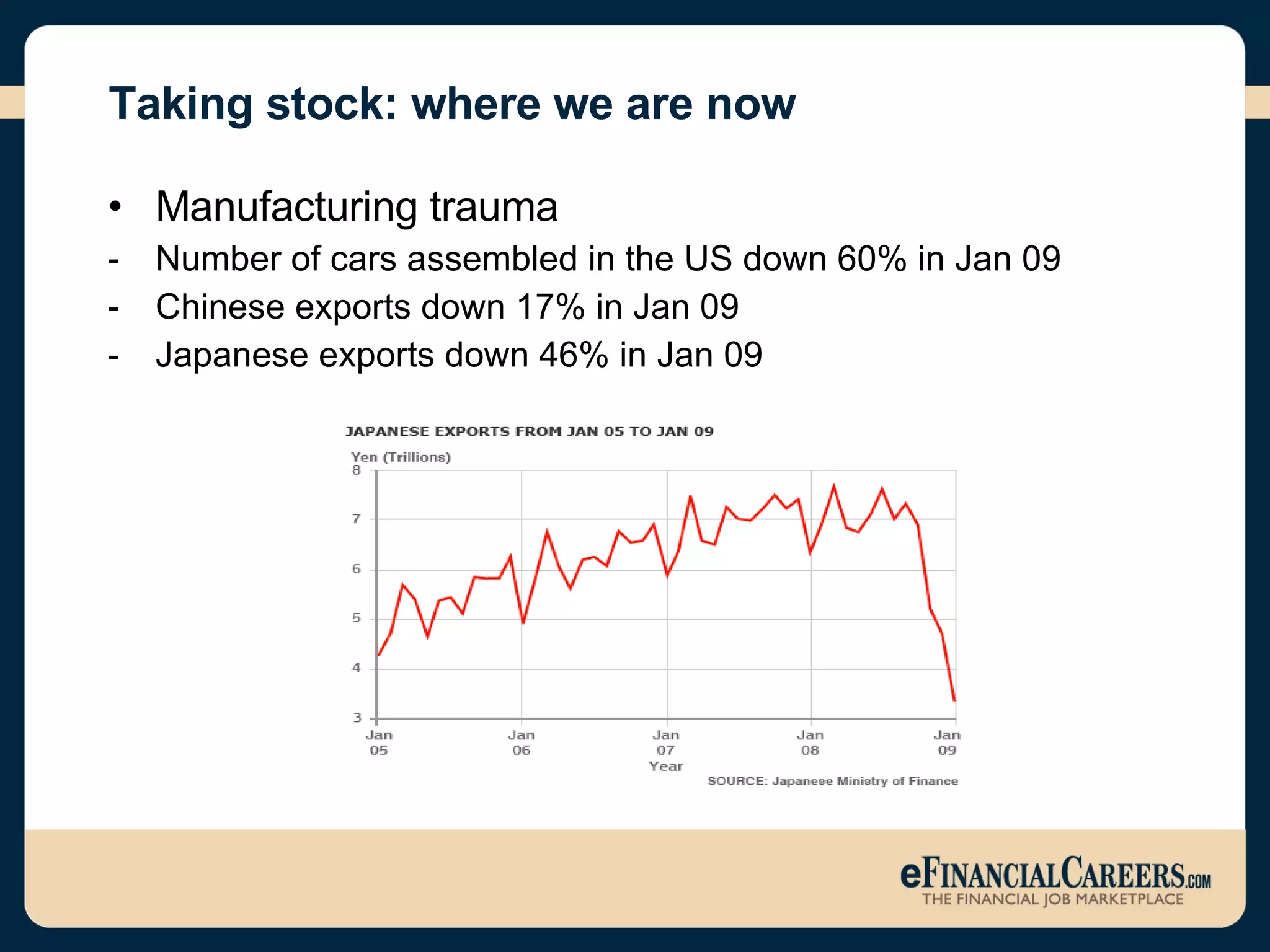 Taking stock: where we are now

• Manufacturing trauma
- Number of cars assembled in the US down 60% in Jan 09
- Chinese exports down 17% in Jan 09
- Japanese exports down 46% in Jan 09

JAPANESE EXPORTS FROM JAN 05 TO JAN 09

Yen (Trillions)

8
7
6
5
4
3

Jan 05
Jan 06
Jan 07
Jan 08
Jan 09

Year

SOURCE: Japanese Ministry of Finance

eFINANCIALCAREERS.COM
THE FINANCIAL JOB MARKETPLACE